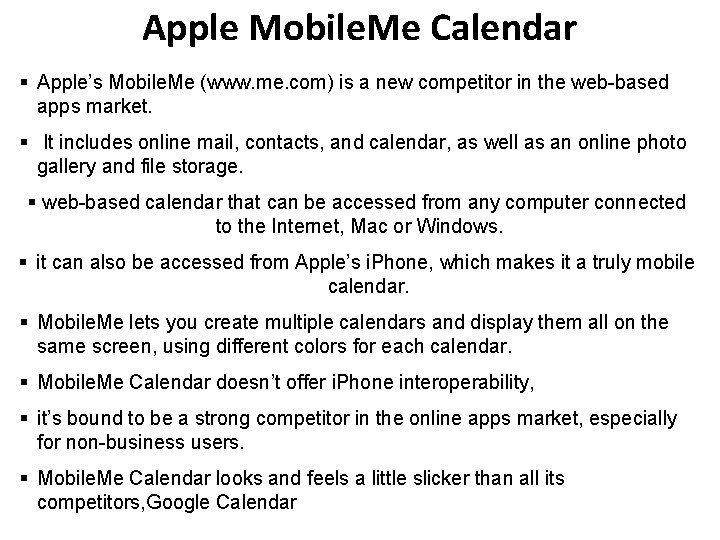 Apple MobileMe Calendar

▪ Apple's MobileMe (www.me.com) is a new competitor in the web-based apps market.

▪ It includes online mail, contacts, and calendar, as well as an online photo gallery and file storage.

▪ web-based calendar that can be accessed from any computer connected to the Internet, Mac or Windows.

▪ it can also be accessed from Apple's iPhone, which makes it a truly mobile calendar.

▪ MobileMe lets you create multiple calendars and display them all on the same screen, using different colors for each calendar.

▪ MobileMe Calendar doesn't offer iPhone interoperability,

▪ it's bound to be a strong competitor in the online apps market, especially for non-business users.

▪ MobileMe Calendar looks and feels a little slicker than all its competitors,Google Calendar